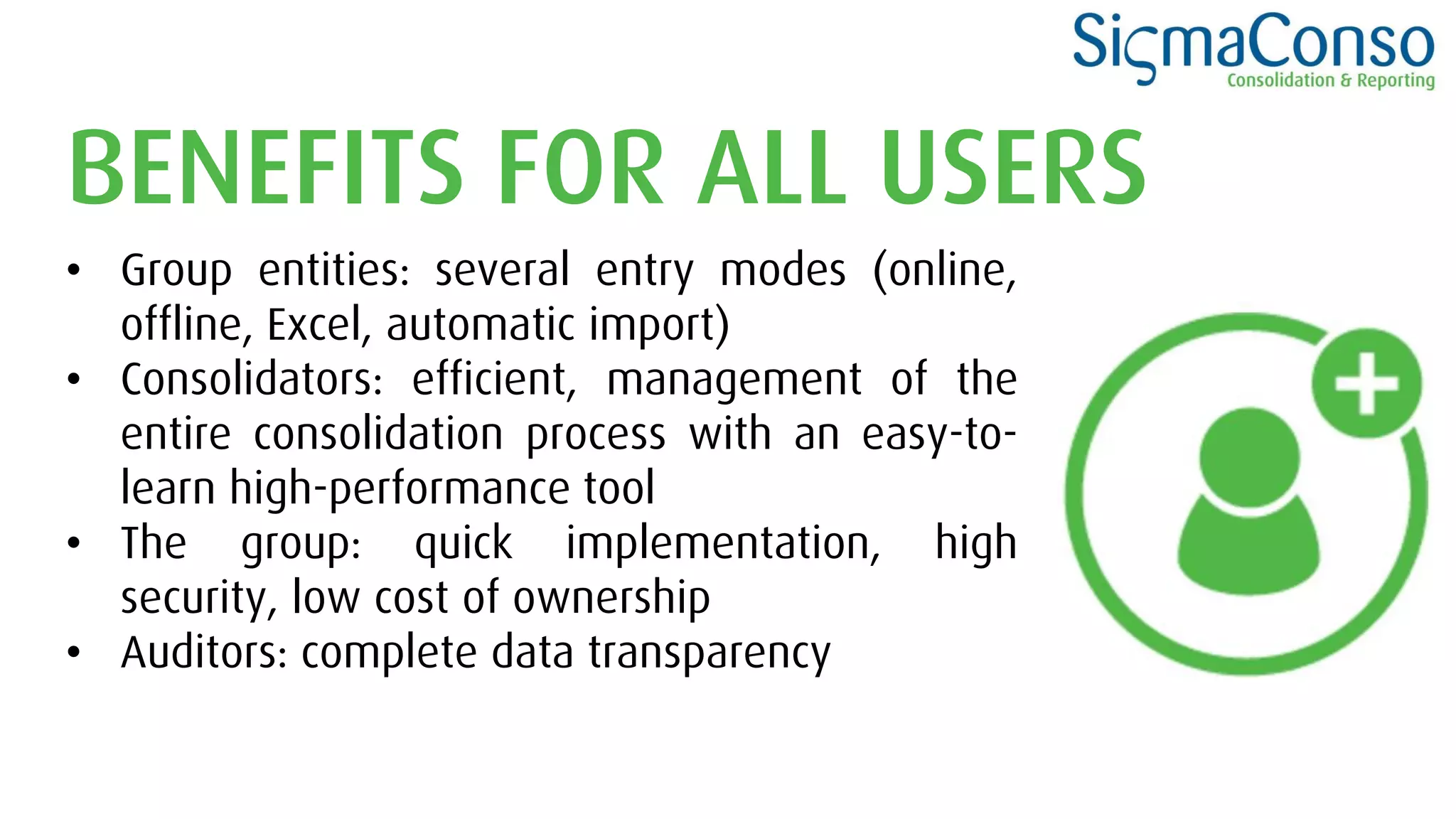 SigmaConso
Consolidation & Reporting

BENEFITS FOR ALL USERS

• Group entities: several entry modes (online, offline, Excel, automatic import)
• Consolidators: efficient, management of the entire consolidation process with an easy-to-learn high-performance tool
• The group: quick implementation, high security, low cost of ownership
• Auditors: complete data transparency